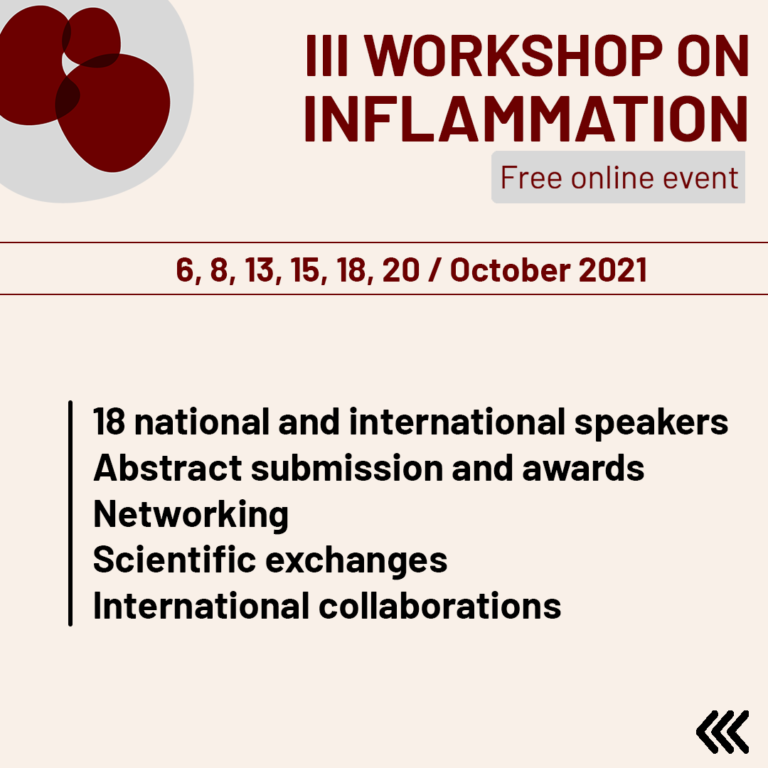 III WORKSHOP ON INFLAMMATION

Free online event

6, 8, 13, 15, 18, 20 / October 2021

18 national and international speakers
Abstract submission and awards
Networking
Scientific exchanges
International collaborations